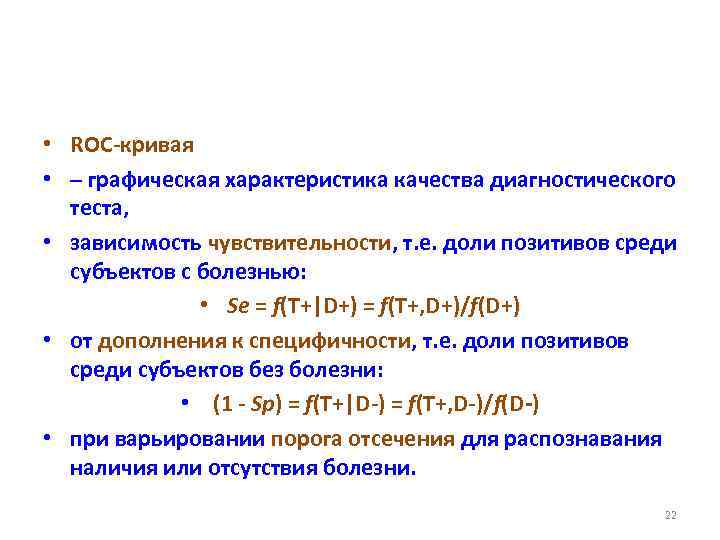 • ROC-кривая

• – графическая характеристика качества диагностического теста,

• зависимость чувствительности, т.е. доли позитивов среди субъектов с болезнью:

• $Se = f(T+|D+) = f(T+,D+)/f(D+)$

• от дополнения к специфичности, т.е. доли позитивов среди субъектов без болезни:

• $(1 - Sp) = f(T+|D-) = f(T+,D-)/f(D-)$

• при варьировании порога отсечения для распознавания наличия или отсутствия болезни.

22